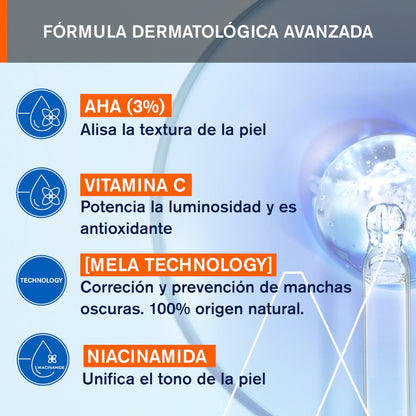 FÓRMULA DERMATOLÓGICA AVANZADA

AHA (3%)
Alisa la textura de la piel

VITAMINA C
Potencia la luminosidad y es antioxidante

TECHNOLOGY

[MELA TECHNOLOGY]
Correción y prevención de manchas oscuras. 100% origen natural.

NIACINAMIDE

NIACINAMIDA
Unifica el tono de la piel